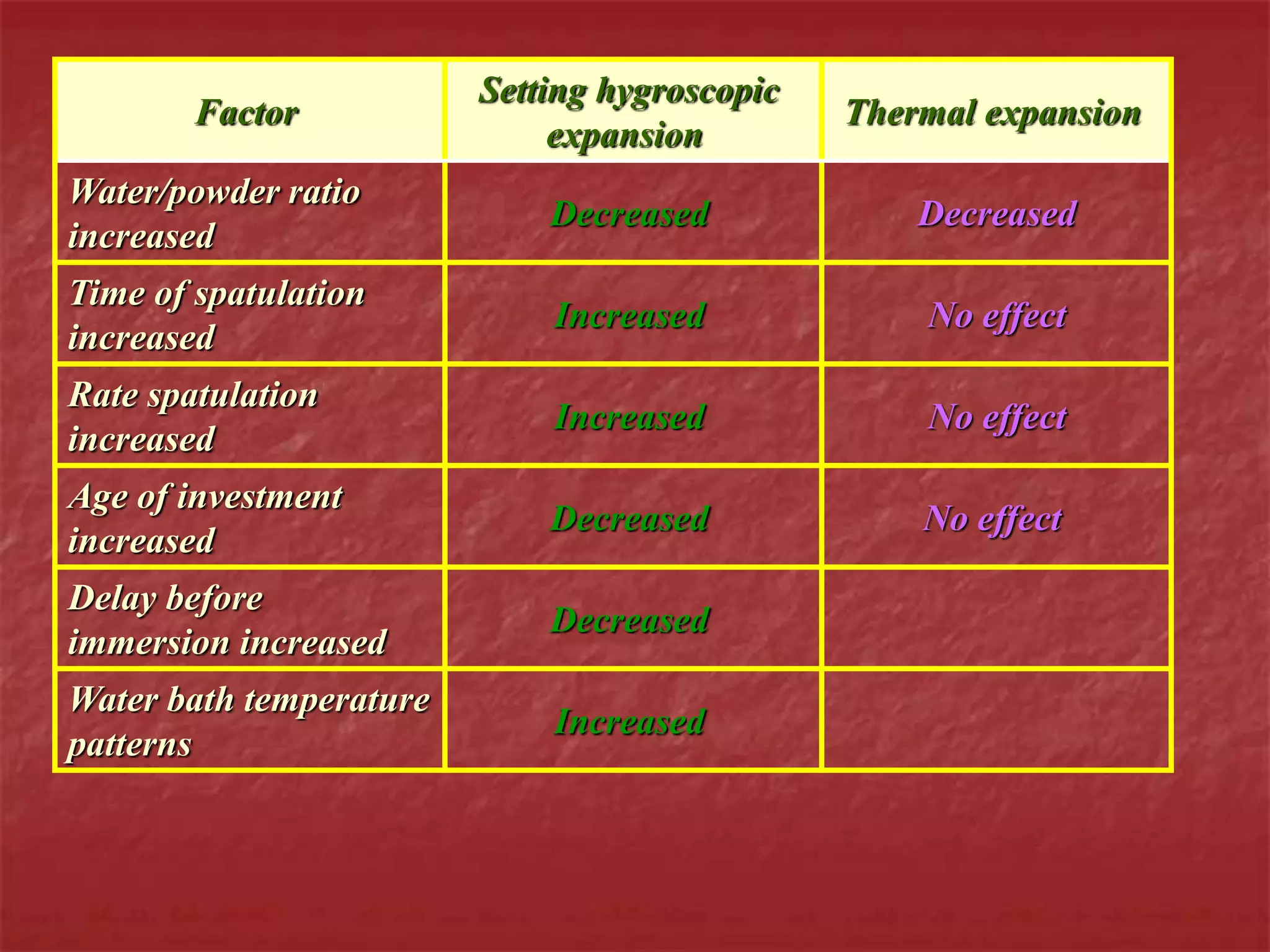 | Factor | Setting hygroscopic expansion | Thermal expansion |
|---|---|---|
| Water/powder ratio increased | Decreased | Decreased |
| Time of spatulation increased | Increased | No effect |
| Rate spatulation increased | Increased | No effect |
| Age of investment increased | Decreased | No effect |
| Delay before immersion increased | Decreased | |
| Water bath temperature patterns | Increased | |